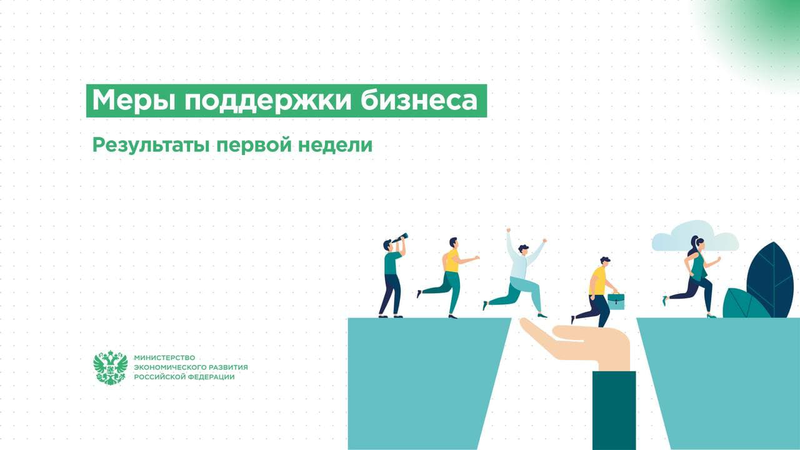 Меры поддержки бизнеса

Результаты первой недели

МИНИСТЕРСТВО
ЭКОНОМИЧЕСКОГО РАЗВИТИЯ
РОССИЙСКОЙ ФЕДЕРАЦИИ